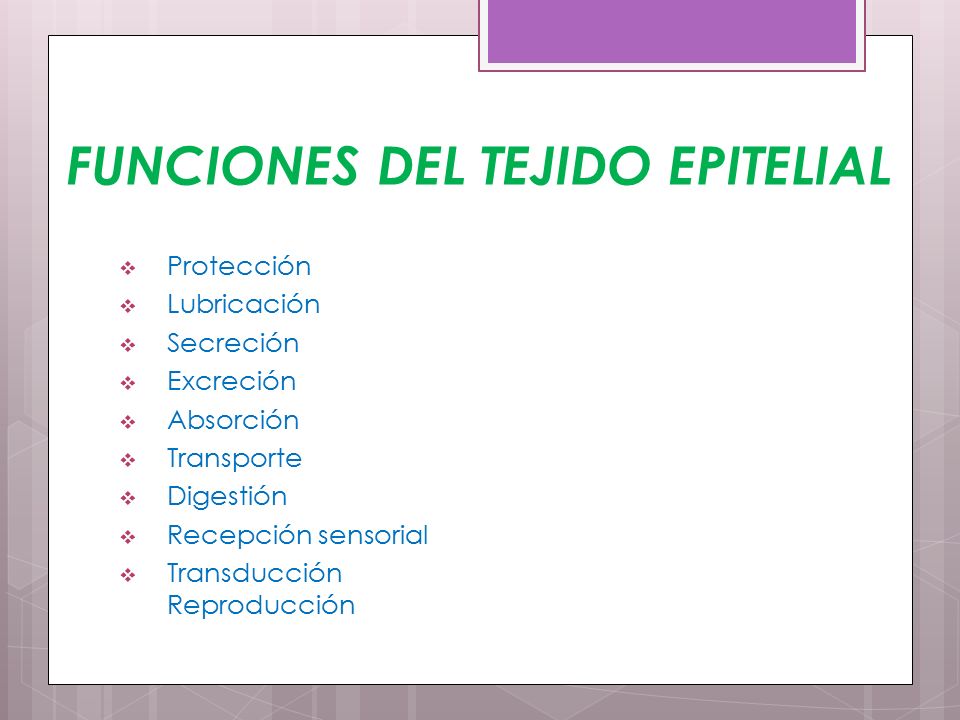 FUNCIONES DEL TEJIDO EPITELIAL

❖ Protección
❖ Lubricación
❖ Secreción
❖ Excreción
❖ Absorción
❖ Transporte
❖ Digestión
❖ Recepción sensorial
❖ Transducción
Reproducción